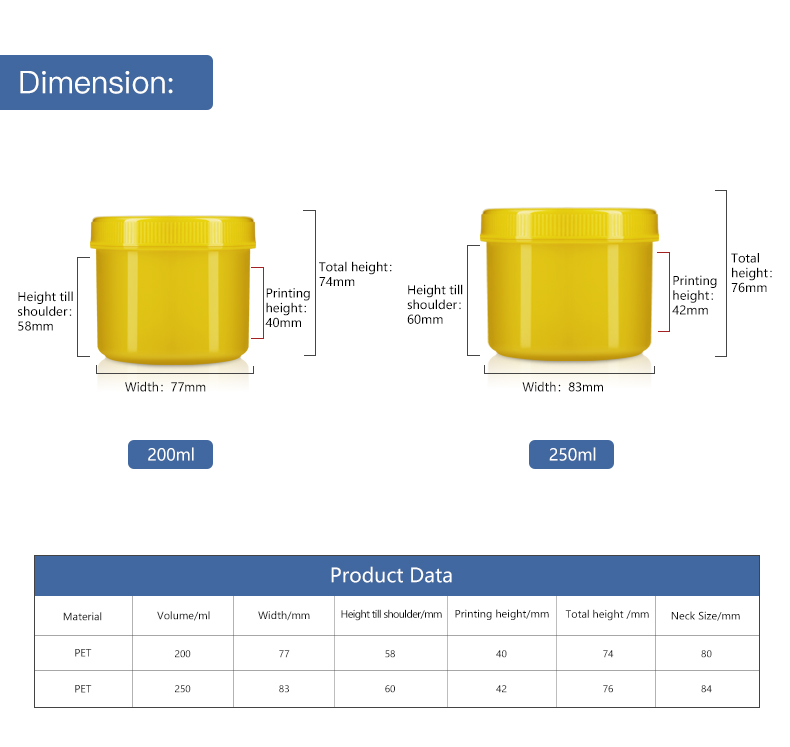 Dimension:

Height till shoulder: 58mm

Printing height: 40mm

Total height: 74mm

Width: 77mm

200ml

Height till shoulder: 60mm

Printing height: 42mm

Total height: 76mm

Width: 83mm

250ml

Product Data

| Material | Volume/ml | Width/mm | Height till shoulder/mm | Printing height/mm | Total height /mm | Neck Size/mm |
|---|---|---|---|---|---|---|
| PET | 200 | 77 | 58 | 40 | 74 | 80 |
| PET | 250 | 83 | 60 | 42 | 76 | 84 |